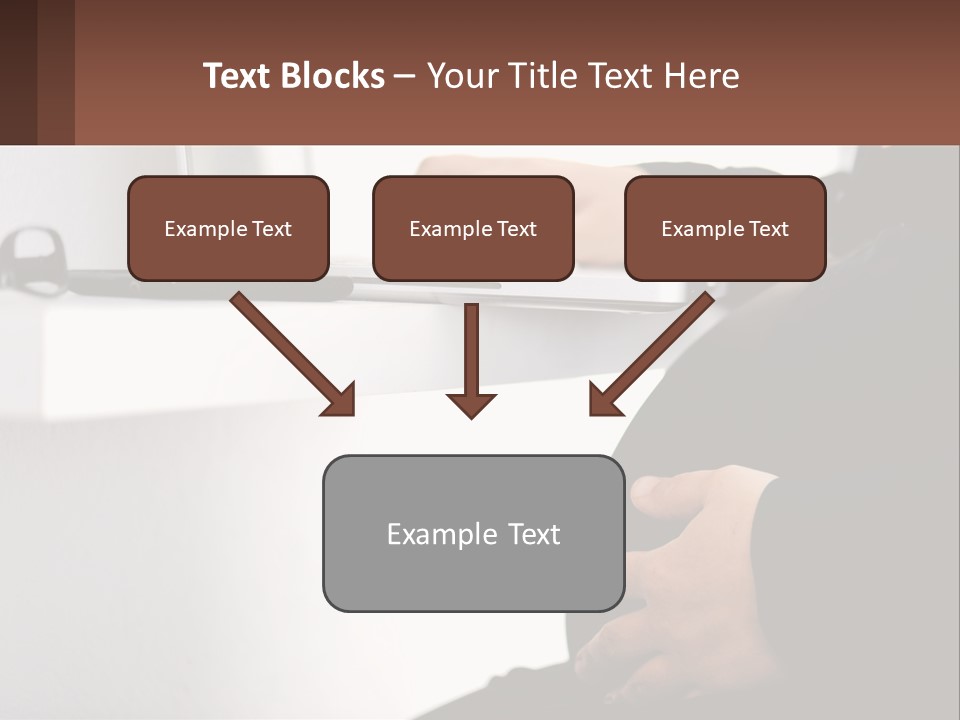 Text Blocks – Your Title Text Here

Example Text

Example Text

Example Text

Example Text